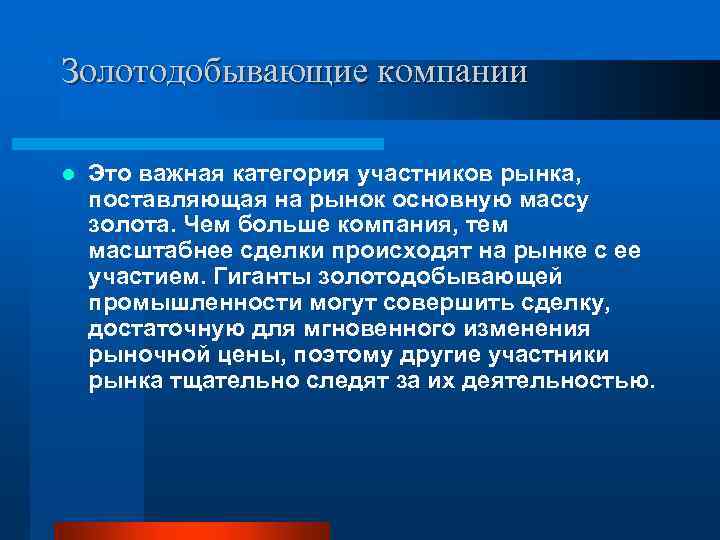 Золотодобывающие компании

Это важная категория участников рынка, поставляющая на рынок основную массу золота. Чем больше компания, тем масштабнее сделки происходят на рынке с ее участием. Гиганты золотодобывающей промышленности могут совершить сделку, достаточную для мгновенного изменения рыночной цены, поэтому другие участники рынка тщательно следят за их деятельностью.